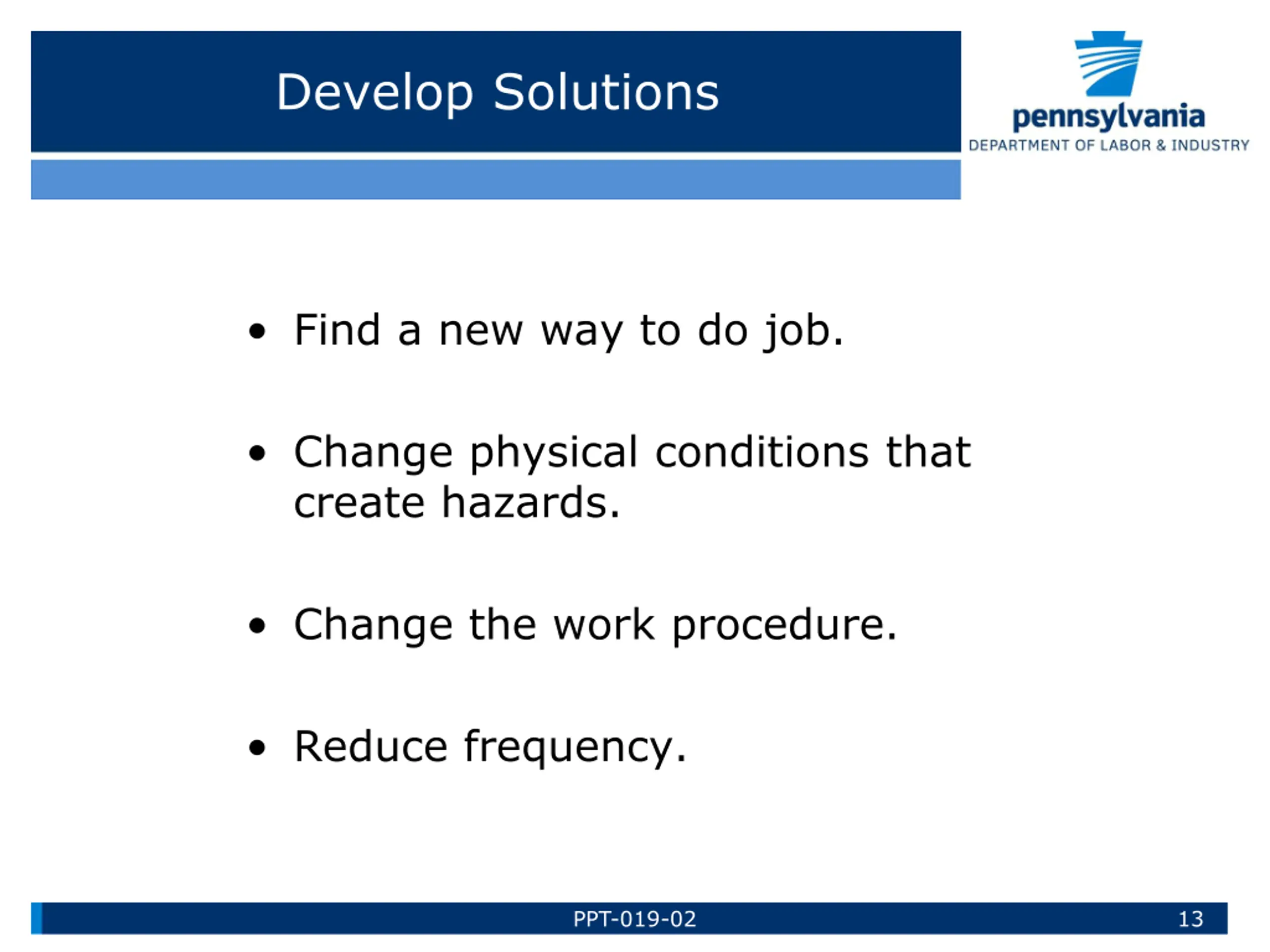 Develop Solutions

pennsylvania
DEPARTMENT OF LABOR & INDUSTRY

• Find a new way to do job.

• Change physical conditions that create hazards.

• Change the work procedure.

• Reduce frequency.

PPT-019-02

13